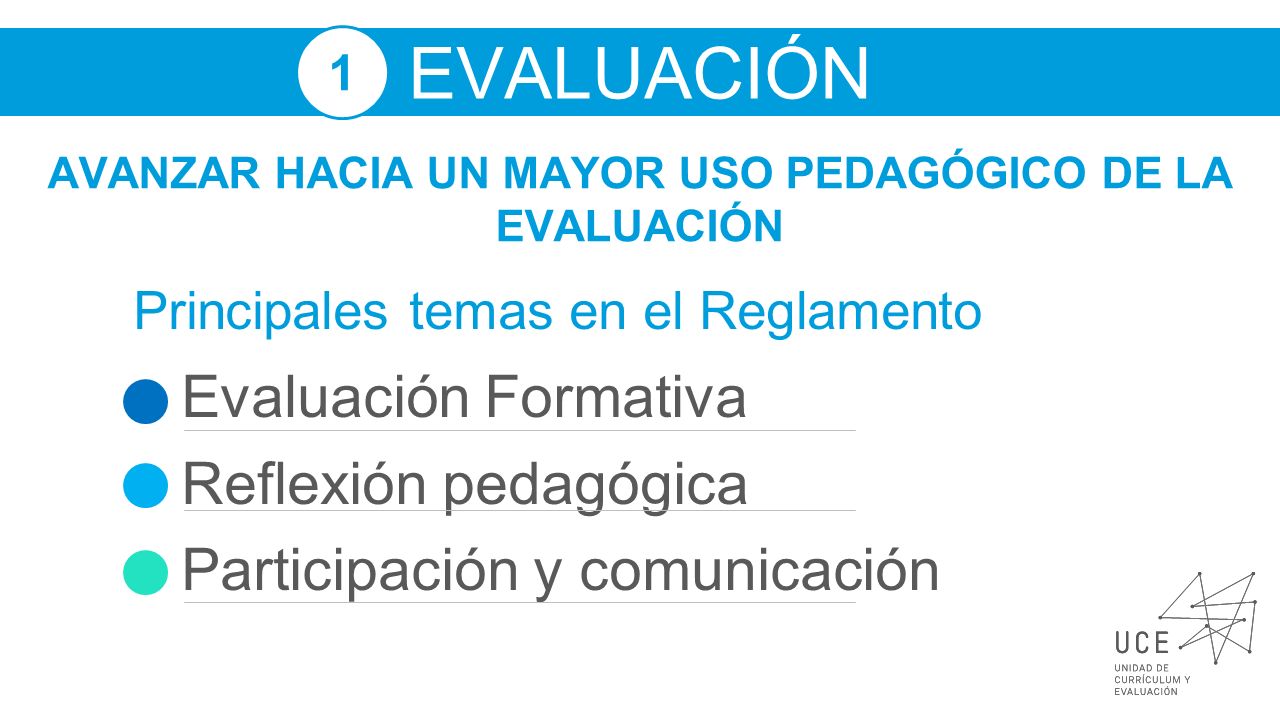 1 EVALUACIÓN

AVANZAR HACIA UN MAYOR USO PEDAGÓGICO DE LA EVALUACIÓN

Principales temas en el Reglamento

Evaluación Formativa

Reflexión pedagógica

Participación y comunicación

UCE
UNIDAD DE CURRÍCULUM Y EVALUACIÓN